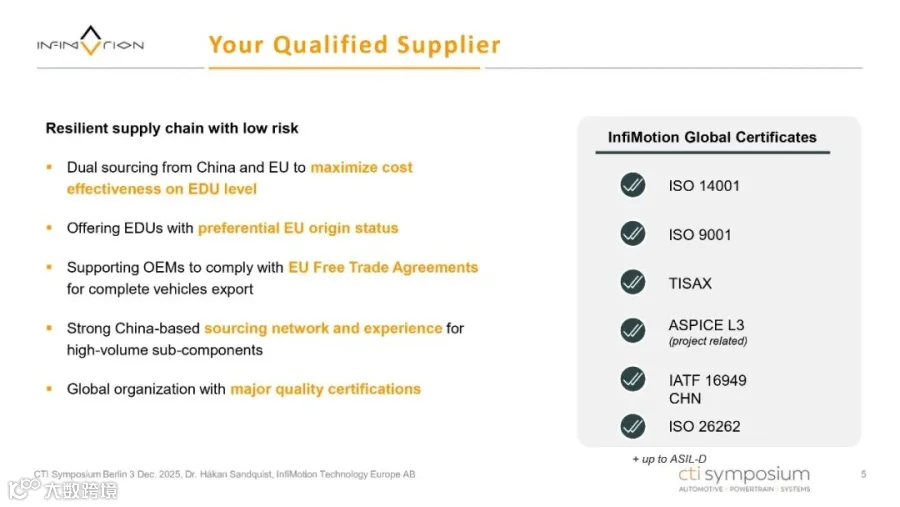 INFIMOTION

Your Qualified Supplier

Resilient supply chain with low risk

▪ Dual sourcing from China and EU to maximize cost effectiveness on EDU level

▪ Offering EDUs with preferential EU origin status

▪ Supporting OEMs to comply with EU Free Trade Agreements for complete vehicles export

▪ Strong China-based sourcing network and experience for high-volume sub-components

▪ Global organization with major quality certifications

InfiMotion Global Certificates

ISO 14001

ISO 9001

TISAX

ASPICE L3
(project related)

IATF 16949
CHN

ISO 26262

+ up to ASIL-D

CTI Symposium Berlin 3 Dec. 2025, Dr. Håkan Sandquist, InfiMotion Technology Europe AB

cti symposium
AUTOMOTIVE · POWERTRAIN · SYSTEMS

5

大数跨境